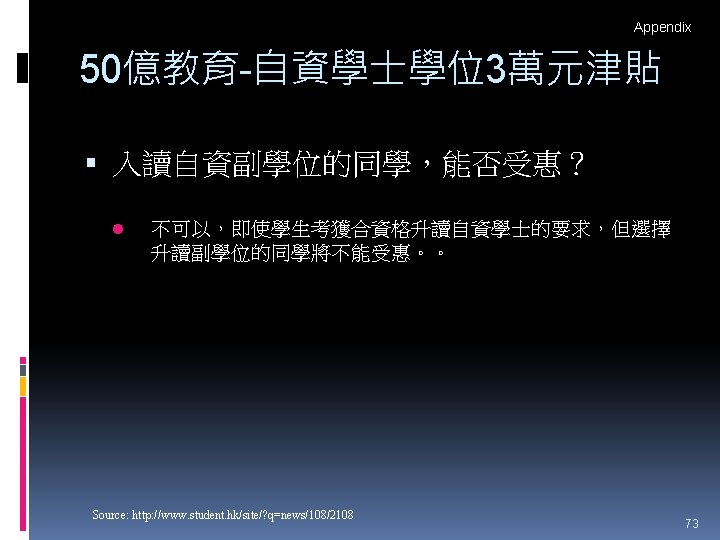 Appendix

50億教育-自資學士學位3萬元津貼

入讀自資副學位的同學，能否受惠？

不可以，即使學生考獲合資格升讀自資學士的要求，但選擇升讀副學位的同學將不能受惠。。

Source: http://www.student.hk/site/?q=news/108/2108

73